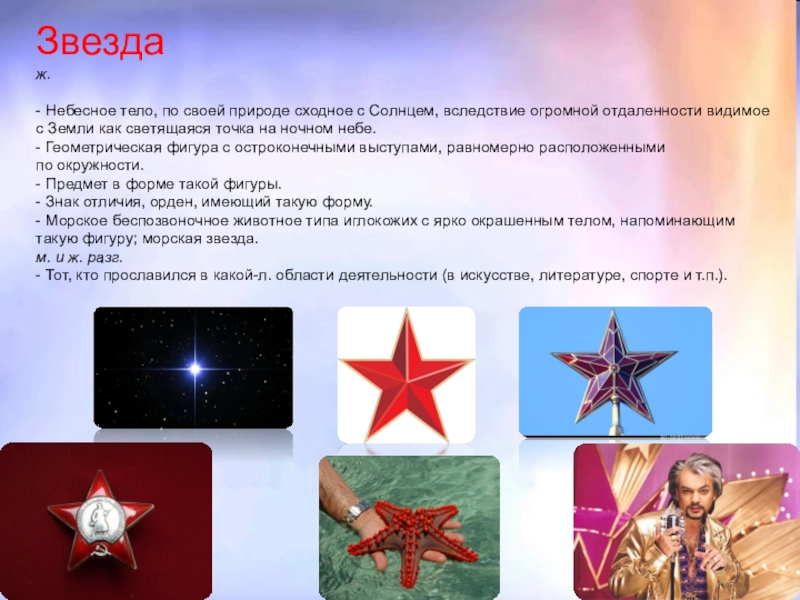 Звезда
ж.

- Небесное тело, по своей природе сходное с Солнцем, вследствие огромной отдаленности видимое с Земли как светящаяся точка на ночном небе.
- Геометрическая фигура с остроконечными выступами, равномерно расположенными по окружности.
- Предмет в форме такой фигуры.
- Знак отличия, орден, имеющий такую форму.
- Морское беспозвоночное животное типа иглокожих с ярко окрашенным телом, напоминающим такую фигуру; морская звезда.
м. и ж. разг.
- Тот, кто прославился в какой-л. области деятельности (в искусстве, литературе, спорте и т.п.).